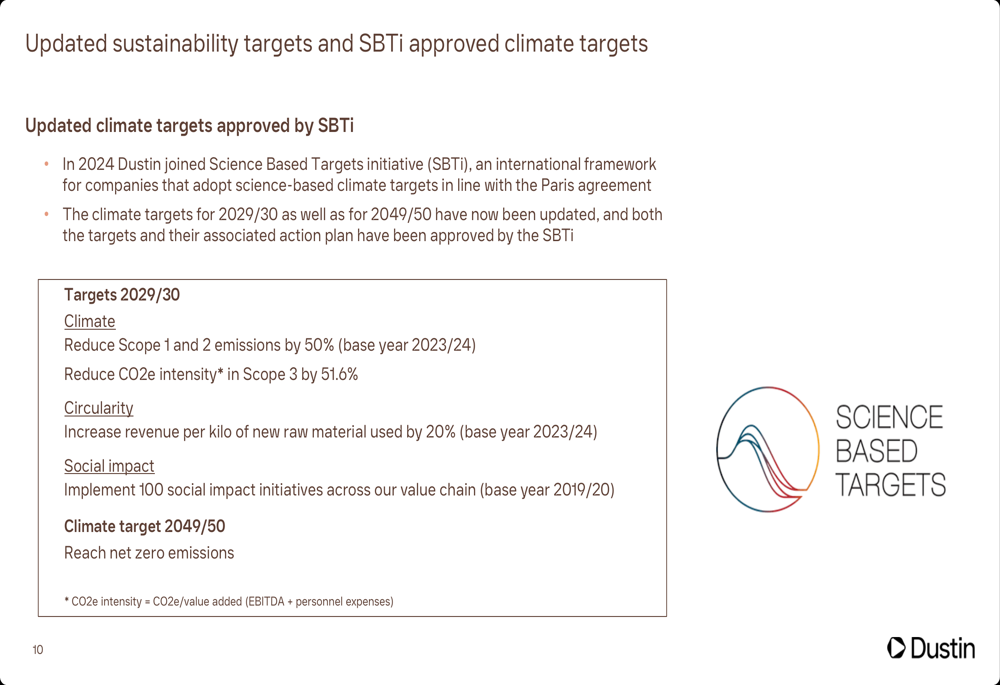 Updated sustainability targets and SBTi approved climate targets

Updated climate targets approved by SBTi

• In 2024 Dustin joined Science Based Targets initiative (SBTi), an international framework for companies that adopt science-based climate targets in line with the Paris agreement

• The climate targets for 2029/30 as well as for 2049/50 have now been updated, and both the targets and their associated action plan have been approved by the SBTi

Targets 2029/30

Climate
Reduce Scope 1 and 2 emissions by 50% (base year 2023/24)

Reduce CO2e intensity* in Scope 3 by 51.6%

Circularity
Increase revenue per kilo of new raw material used by 20% (base year 2023/24)

Social impact
Implement 100 social impact initiatives across our value chain (base year 2019/20)

Climate target 2049/50
Reach net zero emissions

* CO2e intensity = CO2e/value added (EBITDA + personnel expenses)

SCIENCE BASED TARGETS

10

Dustin